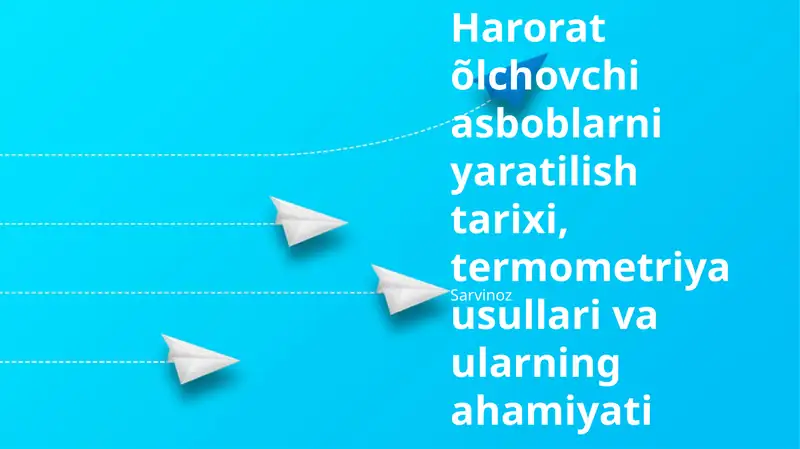 Harorat õlchovchi asboblarni yaratilish tarixi, termometriya usullari va ularning ahamiyati

Sarvinoz